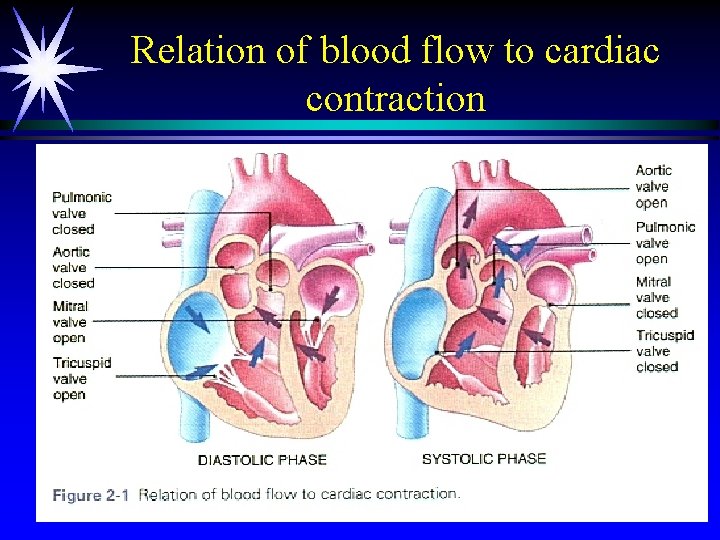 Relation of blood flow to cardiac contraction

Pulmonic valve closed

Aortic valve closed

Mitral valve open

Tricuspid valve open

Aortic valve open

Pulmonic valve open

Mitral valve closed

Tricuspid valve closed

DIASTOLIC PHASE

SYSTOLIC PHASE

Figure 2-1 Relation of blood flow to cardiac contraction.